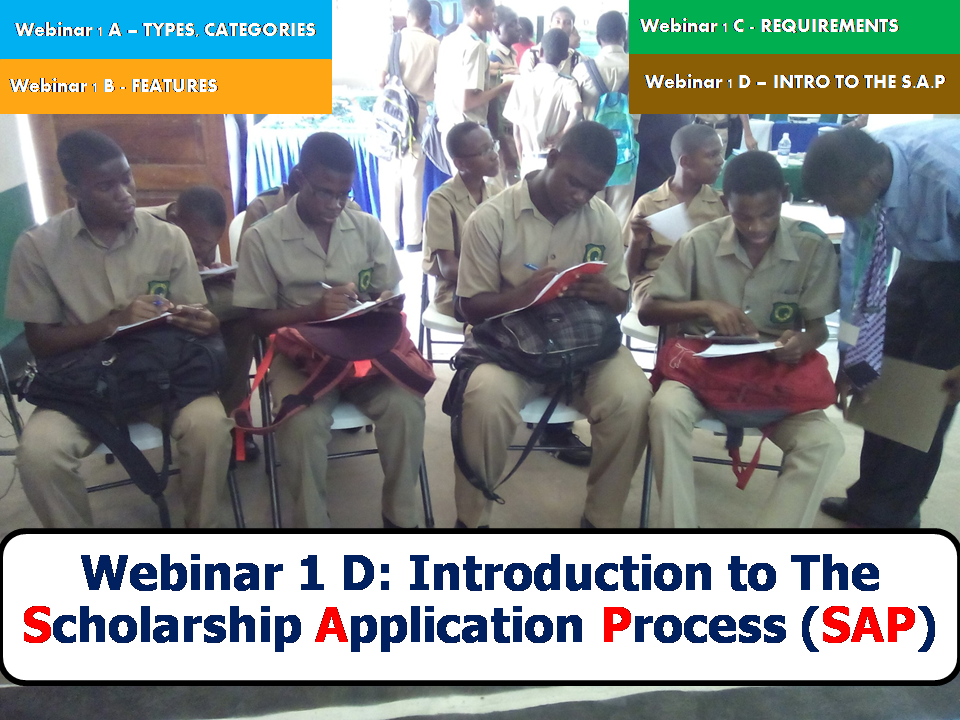 Webinar 1 A – TYPES, CATEGORIES

Webinar 1 B - FEATURES

Webinar 1 C - REQUIREMENTS

Webinar 1 D – INTRO TO THE S.A.P

Webinar 1 D: Introduction to The Scholarship Application Process (SAP)